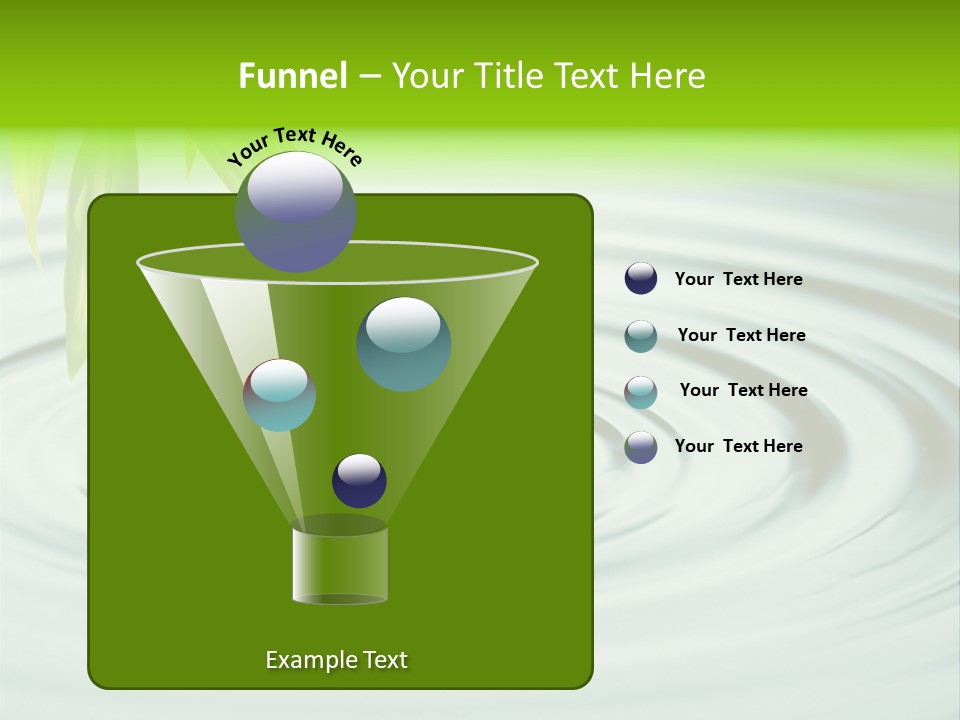 Funnel – Your Title Text Here

Your Text Here

Your Text Here

Your Text Here

Your Text Here

Your Text Here

Example Text